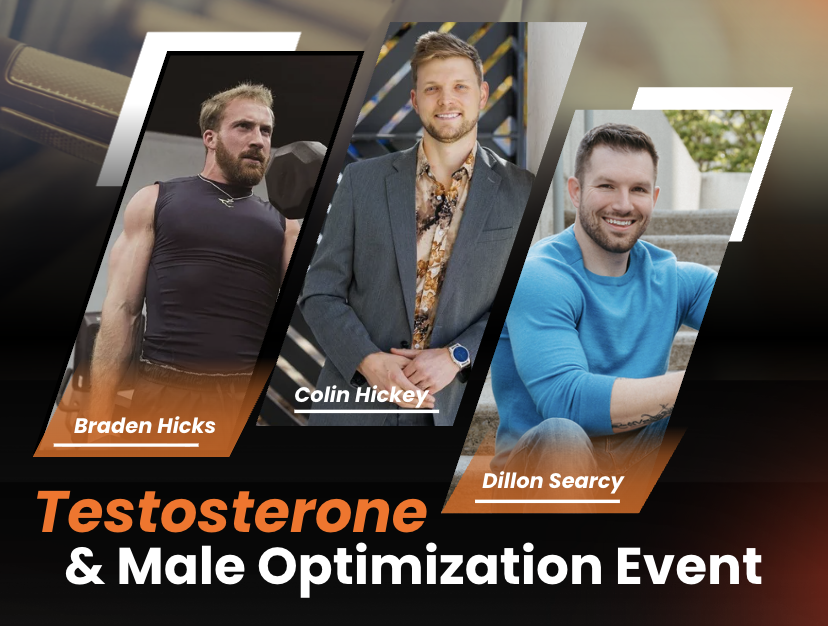 Braden Hicks

Colin Hickey

Dillon Searcy

Testosterone
& Male Optimization Event